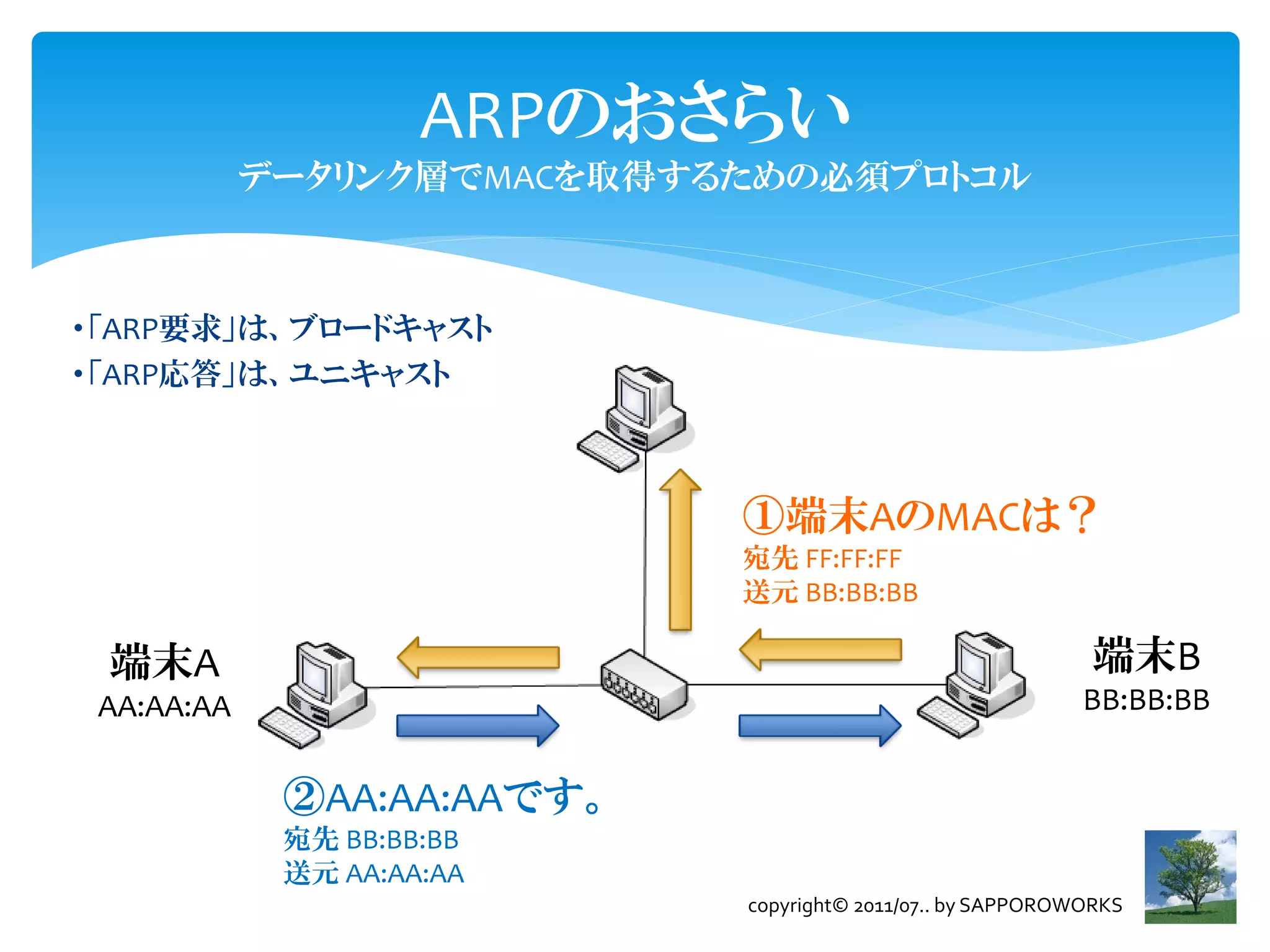 ARPのおさらい
データリンク層でMACを取得するための必須プロトコル

•「ARP要求」は、ブロードキャスト
•「ARP応答」は、ユニキャスト

①端末AのMACは？
宛先 FF:FF:FF
送元 BB:BB:BB

端末A
AA:AA:AA

端末B
BB:BB:BB

②AA:AA:AAです。
宛先 BB:BB:BB
送元 AA:AA:AA

copyright© 2011/07.. by SAPPOROWORKS